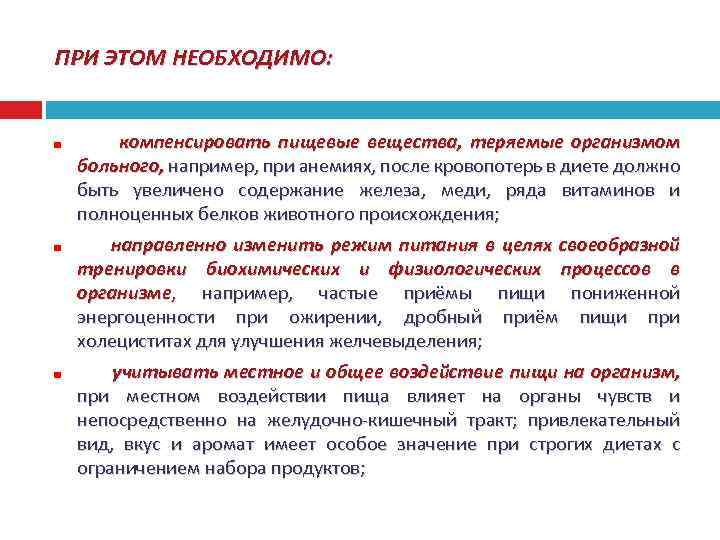 ПРИ ЭТОМ НЕОБХОДИМО:

компенсировать пищевые вещества, теряемые организмом больного, например, при анемиях, после кровопотерь в диете должно быть увеличено содержание железа, меди, ряда витаминов и полноценных белков животного происхождения;

направленно изменить режим питания в целях своеобразной тренировки биохимических и физиологических процессов в организме, например, частые приёмы пищи пониженной энергоценности при ожирении, дробный приём пищи при холециститах для улучшения желчевыделения;

учитывать местное и общее воздействие пищи на организм, при местном воздействии пища влияет на органы чувств и непосредственно на желудочно-кишечный тракт; привлекательный вид, вкус и аромат имеет особое значение при строгих диетах с ограничением набора продуктов;